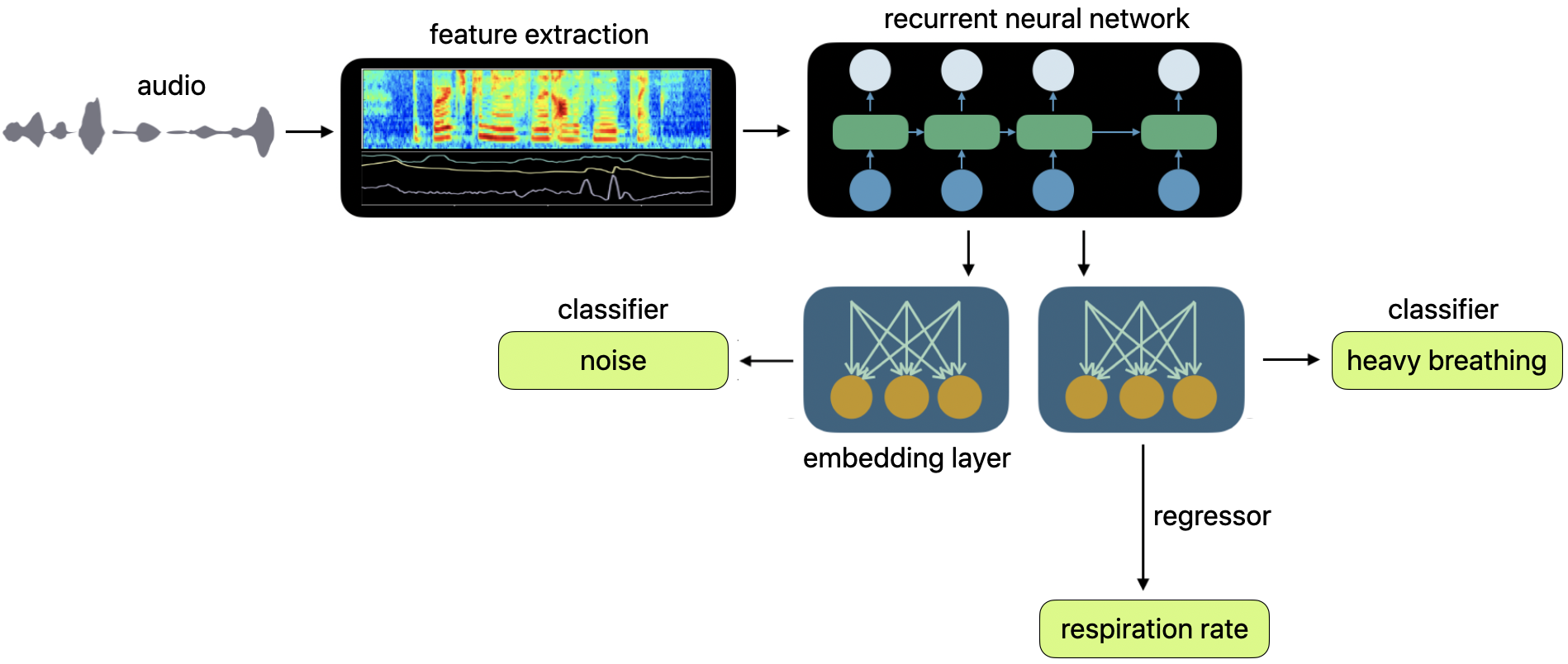 audio

feature extraction

recurrent neural network

classifier

noise

embedding layer

classifier

heavy breathing

regressor

respiration rate